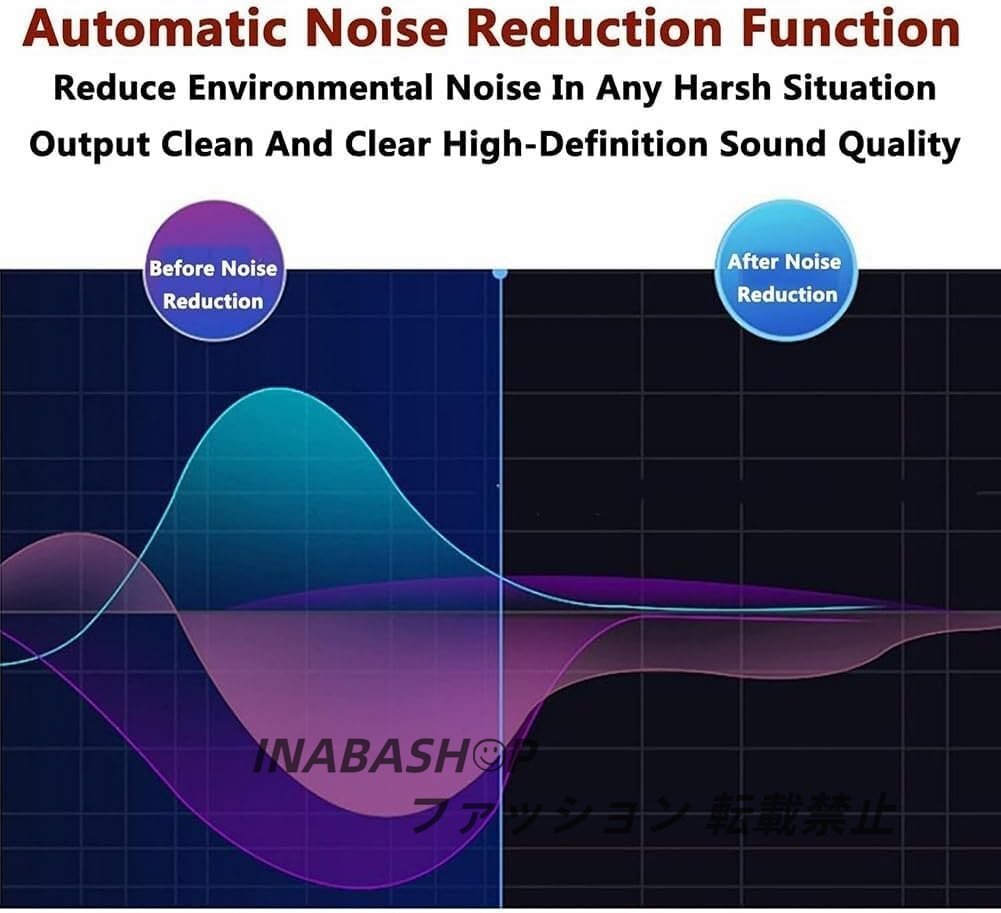 Automatic Noise Reduction Function
Reduce Environmental Noise In Any Harsh Situation
Output Clean And Clear High-Definition Sound Quality

Before Noise Reduction

After Noise Reduction

INABASHOP
ファッション 転載禁止